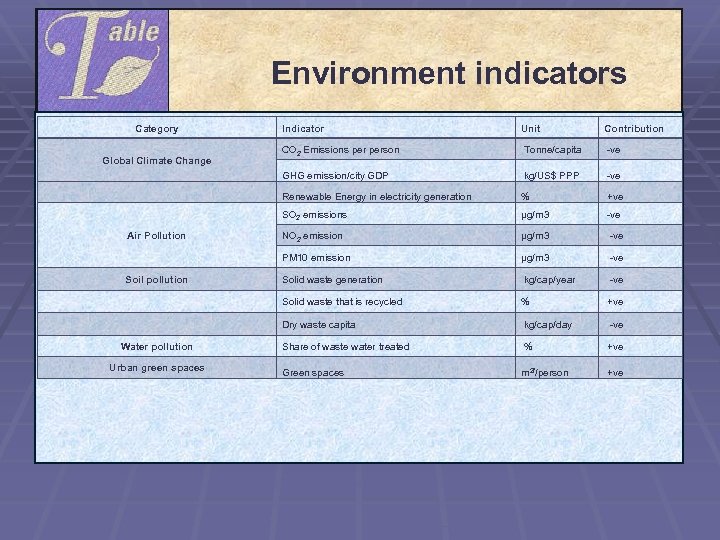 Table

Environment indicators

| Category | Indicator | Unit | Contribution |
|---|---|---|---|
| Global Climate Change | $CO_2$ Emissions per person | Tonne/capita | -ve |
| | GHG emission/city GDP | kg/US$ PPP | -ve |
| | Renewable Energy in electricity generation | % | +ve |
| Air Pollution | $SO_2$ emissions | μg/m3 | -ve |
| | $NO_2$ emission | μg/m3 | -ve |
| | PM10 emission | μg/m3 | -ve |
| Soil pollution | Solid waste generation | kg/cap/year | -ve |
| | Solid waste that is recycled | % | +ve |
| | Dry waste capita | kg/cap/day | -ve |
| Water pollution | Share of waste water treated | % | +ve |
| Urban green spaces | Green spaces | $m^2$/person | +ve |